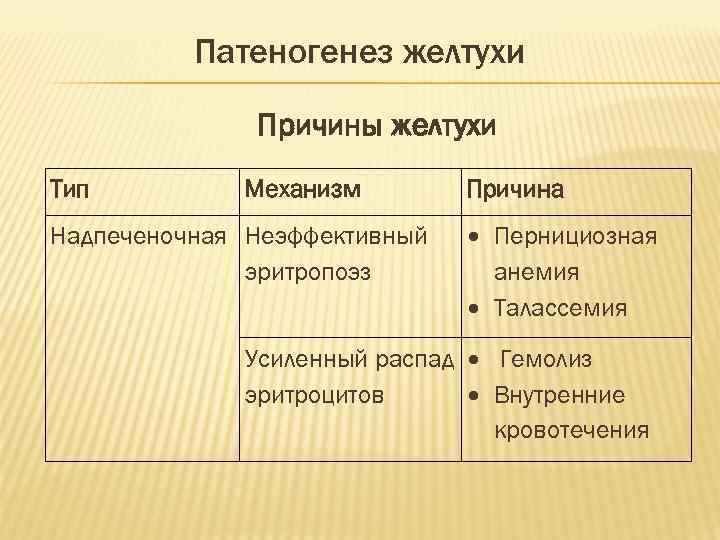 Патеногенез желтухи

Причины желтухи

| Тип | Механизм | Причина |
|---|---|---|
| Надпеченочная | Неэффективный эритропоэз | • Пернициозная анемия • Талассемия |
| | Усиленный распад эритроцитов | • Гемолиз • Внутренние кровотечения |